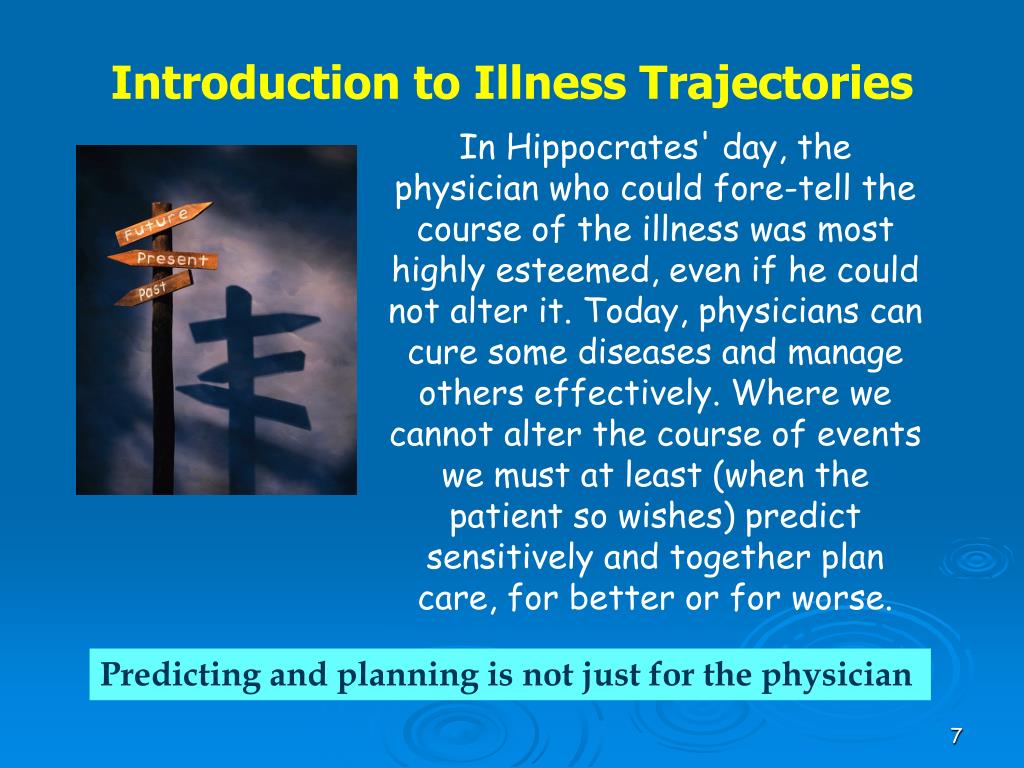 Introduction to Illness Trajectories

Future
Present
Past

In Hippocrates' day, the physician who could fore-tell the course of the illness was most highly esteemed, even if he could not alter it. Today, physicians can cure some diseases and manage others effectively. Where we cannot alter the course of events we must at least (when the patient so wishes) predict sensitively and together plan care, for better or for worse.

Predicting and planning is not just for the physician

7